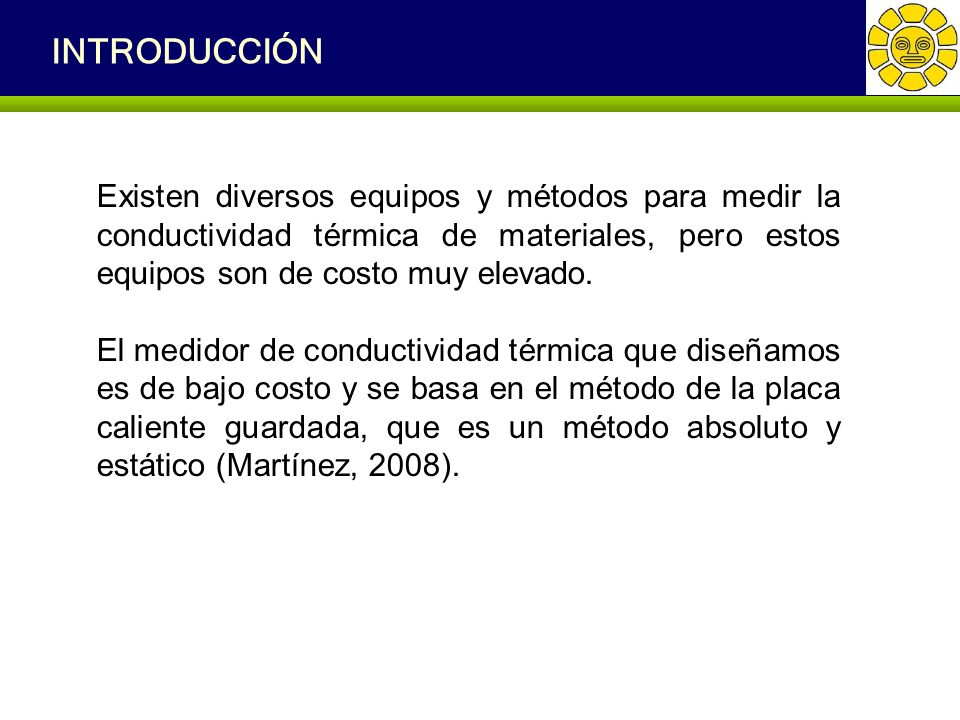 INTRODUCCIÓN

Existen diversos equipos y métodos para medir la conductividad térmica de materiales, pero estos equipos son de costo muy elevado.

El medidor de conductividad térmica que diseñamos es de bajo costo y se basa en el método de la placa caliente guardada, que es un método absoluto y estático (Martínez, 2008).